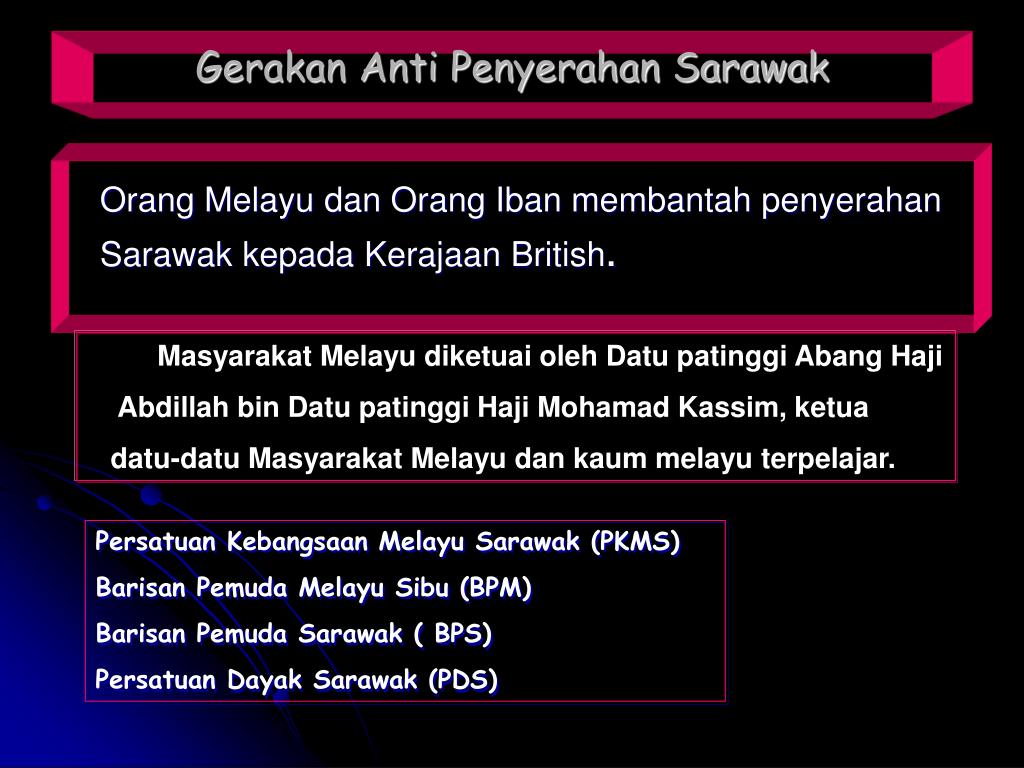 Gerakan Anti Penyerahan Sarawak

Orang Melayu dan Orang Iban membantah penyerahan Sarawak kepada Kerajaan British.

Masyarakat Melayu diketuai oleh Datu patinggi Abang Haji Abdillah bin Datu patinggi Haji Mohamad Kassim, ketua datu-datu Masyarakat Melayu dan kaum melayu terpelajar.

Persatuan Kebangsaan Melayu Sarawak (PKMS)
Barisan Pemuda Melayu Sibu (BPM)
Barisan Pemuda Sarawak ( BPS)
Persatuan Dayak Sarawak (PDS)